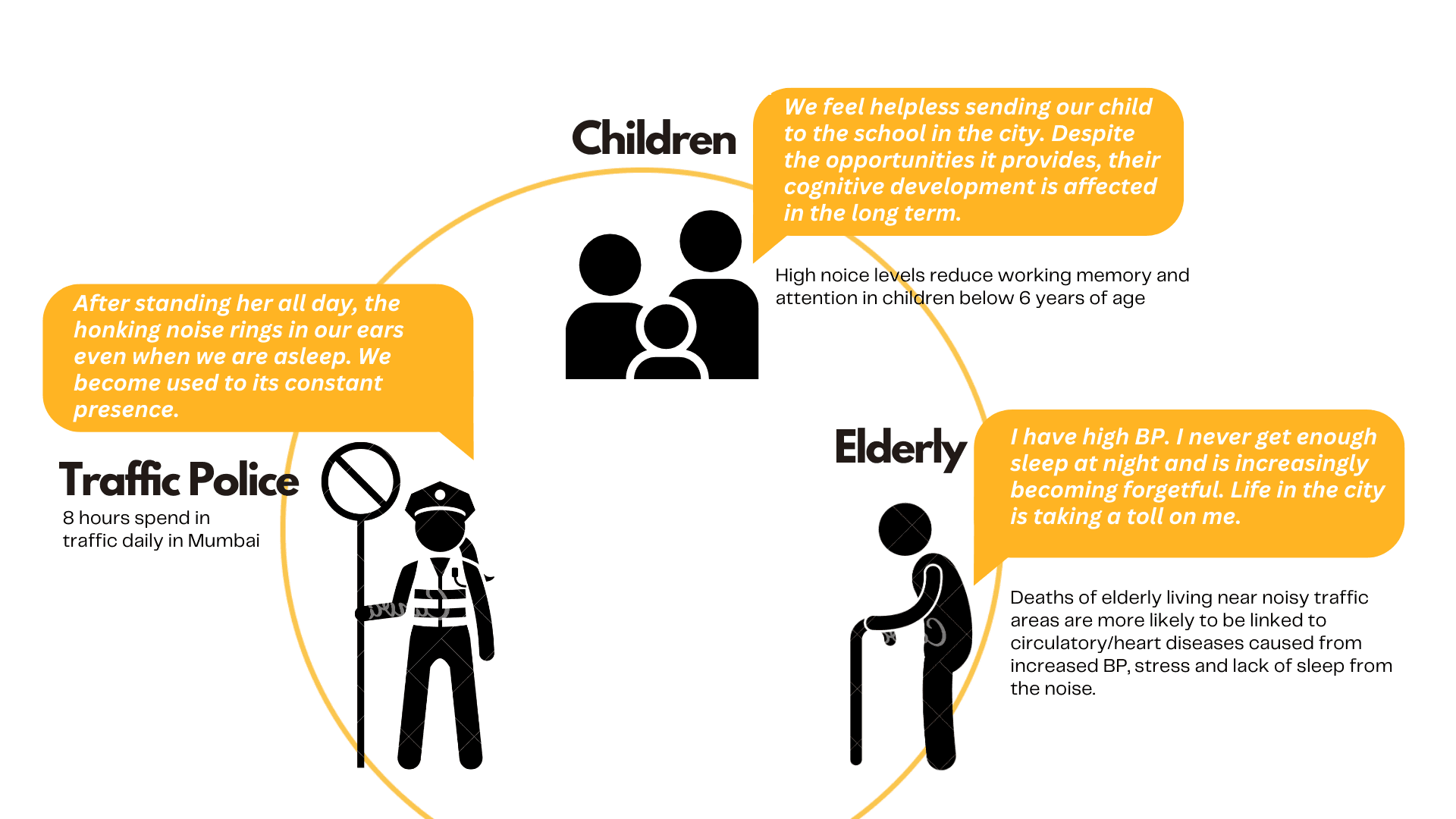 Children

We feel helpless sending our child to the school in the city. Despite the opportunities it provides, their cognitive development is affected in the long term.

High noice levels reduce working memory and attention in children below 6 years of age

After standing her all day, the honking noise rings in our ears even when we are asleep. We become used to its constant presence.

Traffic Police

8 hours spend in traffic daily in Mumbai

Elderly

I have high BP. I never get enough sleep at night and is increasingly becoming forgetful. Life in the city is taking a toll on me.

Deaths of elderly living near noisy traffic areas are more likely to be linked to circulatory/heart diseases caused from increased BP, stress and lack of sleep from the noise.